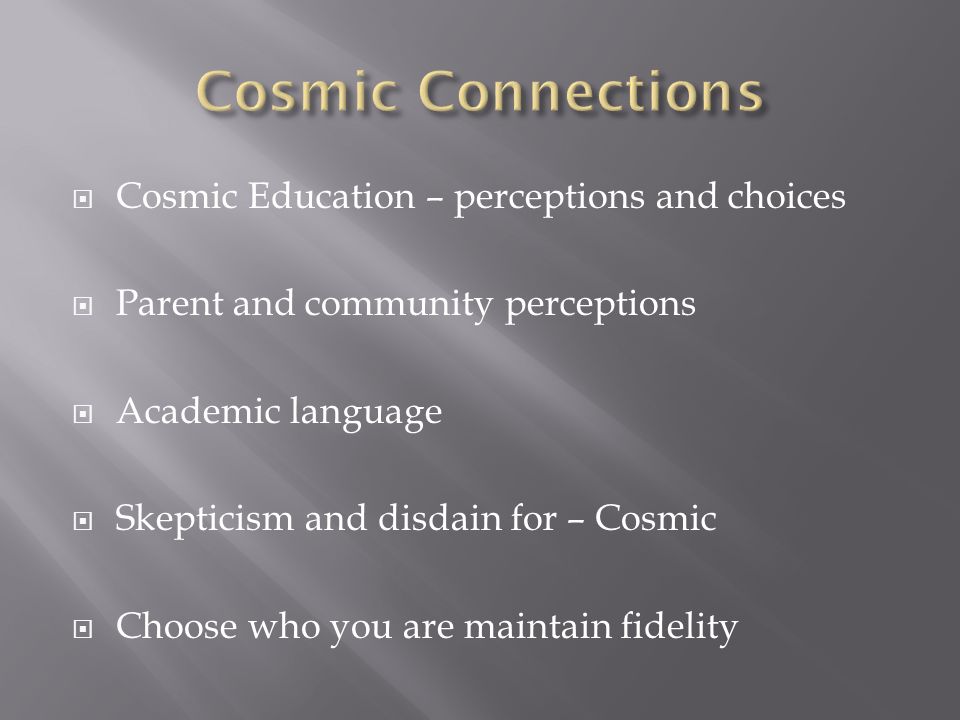 Cosmic Connections

Cosmic Education – perceptions and choices

Parent and community perceptions

Academic language

Skepticism and disdain for – Cosmic

Choose who you are maintain fidelity